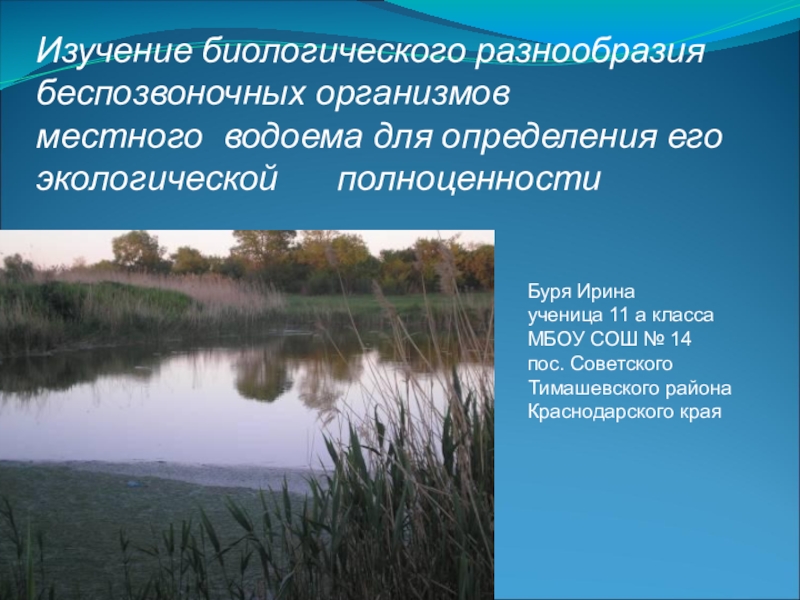 Изучение биологического разнообразия беспозвоночных организмов местного водоема для определения его экологической полноценности

Буря Ирина
ученица 11 а класса
МБОУ СОШ № 14
пос. Советского
Тимашевского района
Краснодарского края